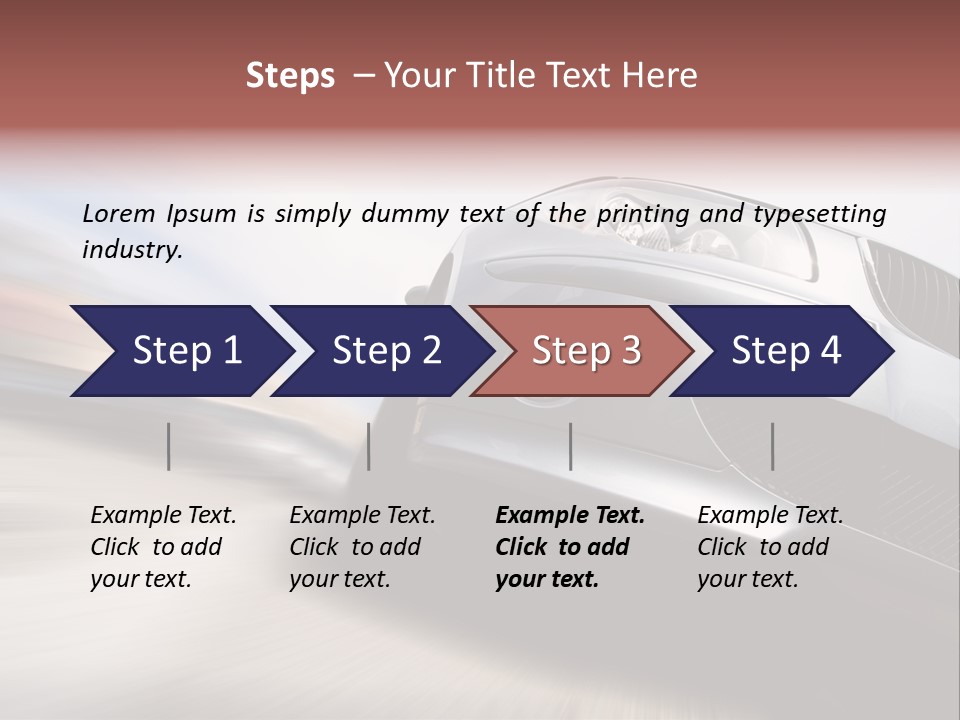 Steps – Your Title Text Here

Lorem Ipsum is simply dummy text of the printing and typesetting industry.

Step 1

Step 2

Step 3

Step 4

Example Text. Click to add your text.

Example Text. Click to add your text.

Example Text. Click to add your text.

Example Text. Click to add your text.